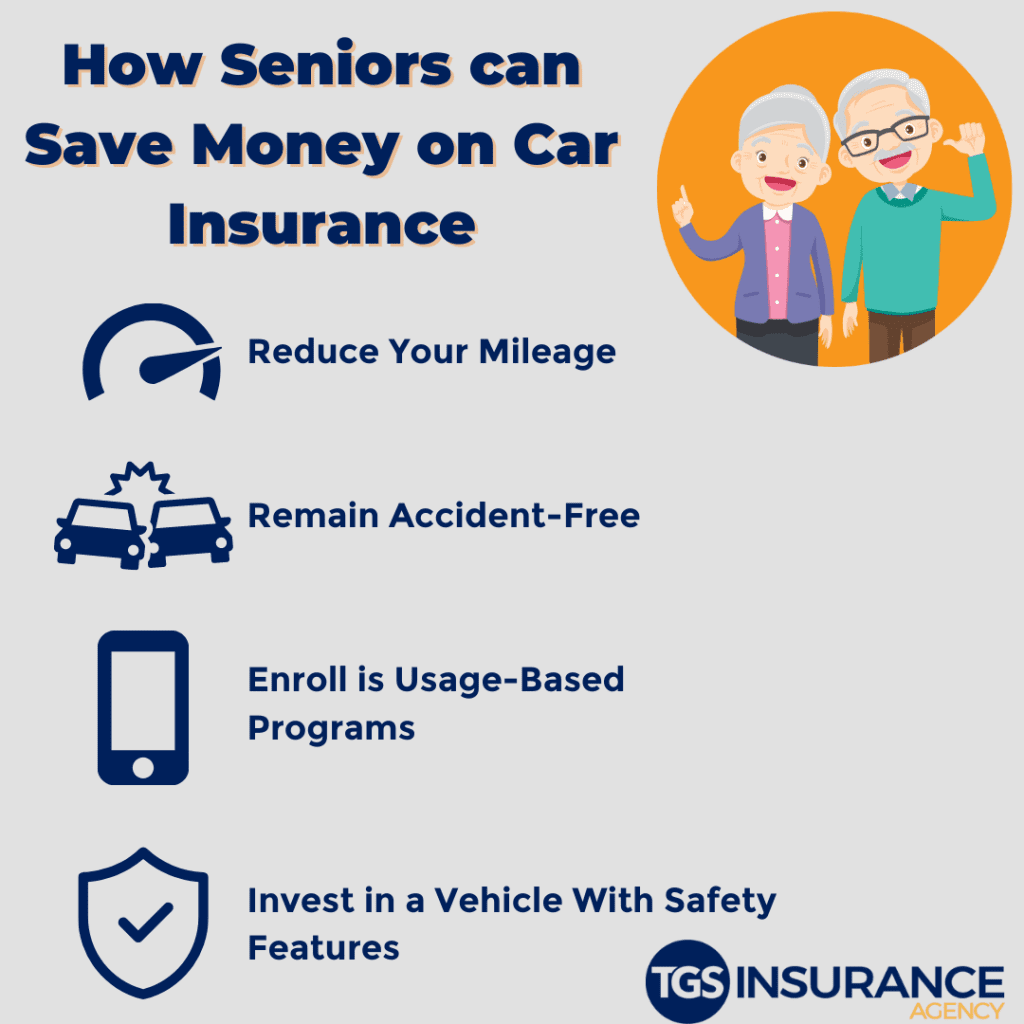 How Seniors can Save Money on Car Insurance

Reduce Your Mileage

Remain Accident-Free

Enroll is Usage-Based Programs

Invest in a Vehicle With Safety Features

TGS INSURANCE AGENCY